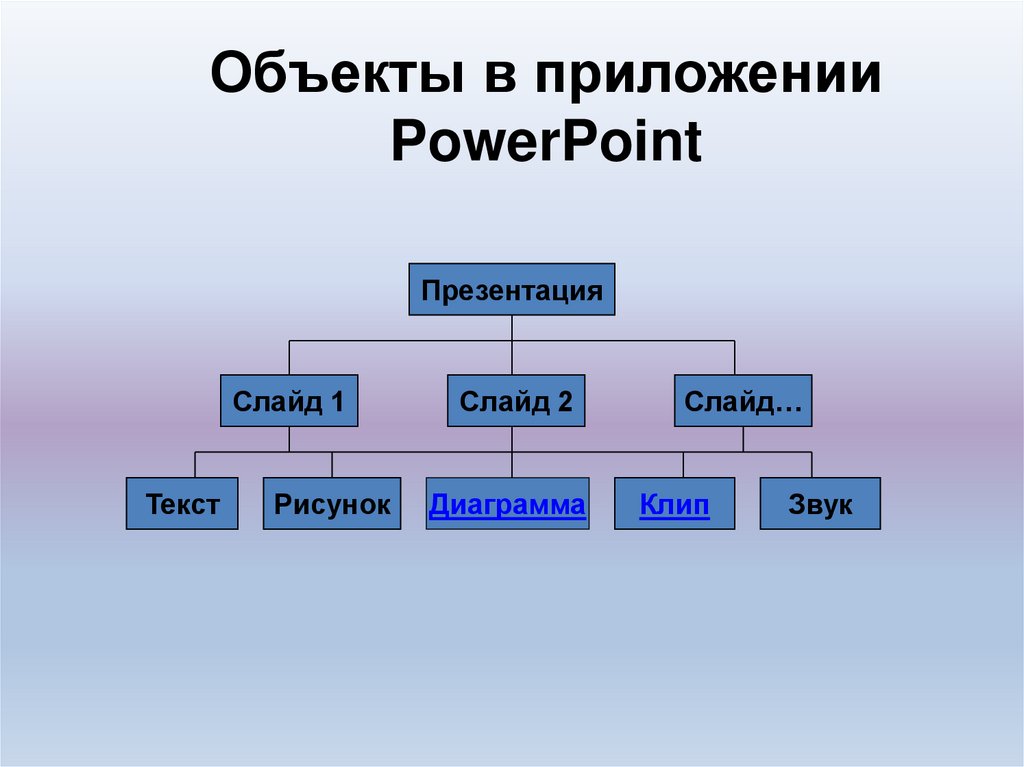 Объекты в приложении PowerPoint

Презентация

Слайд 1

Слайд 2

Слайд…

Текст

Рисунок

Диаграмма

Клип

Звук